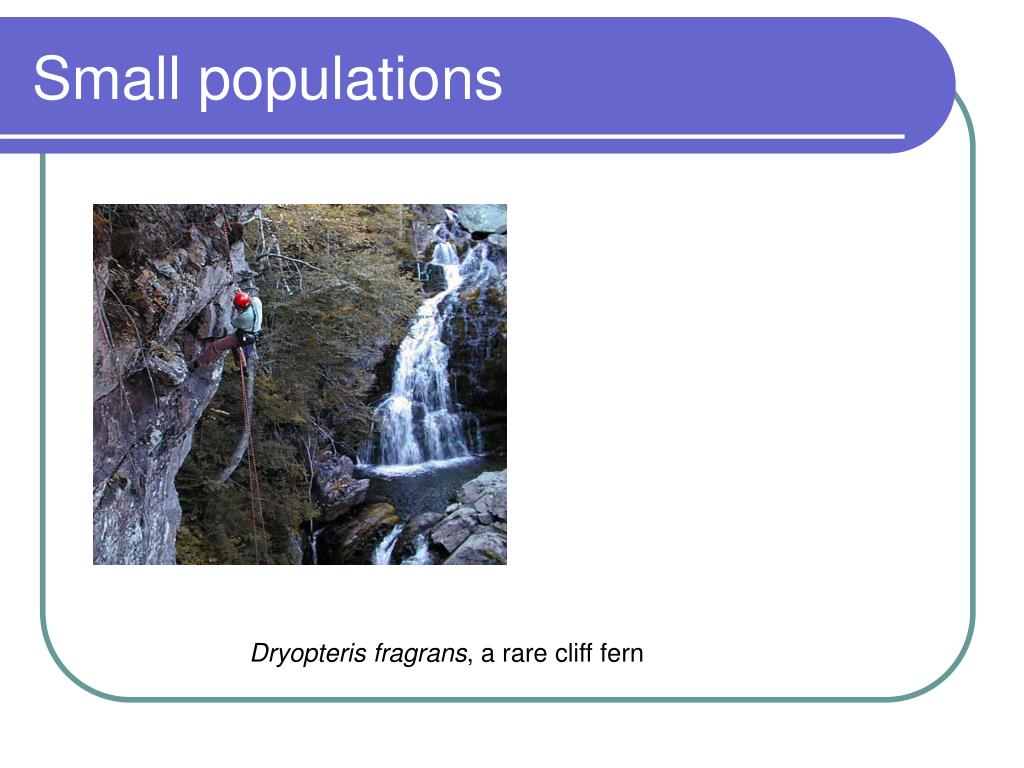 Small populations

Dryopteris fragrans, a rare cliff fern